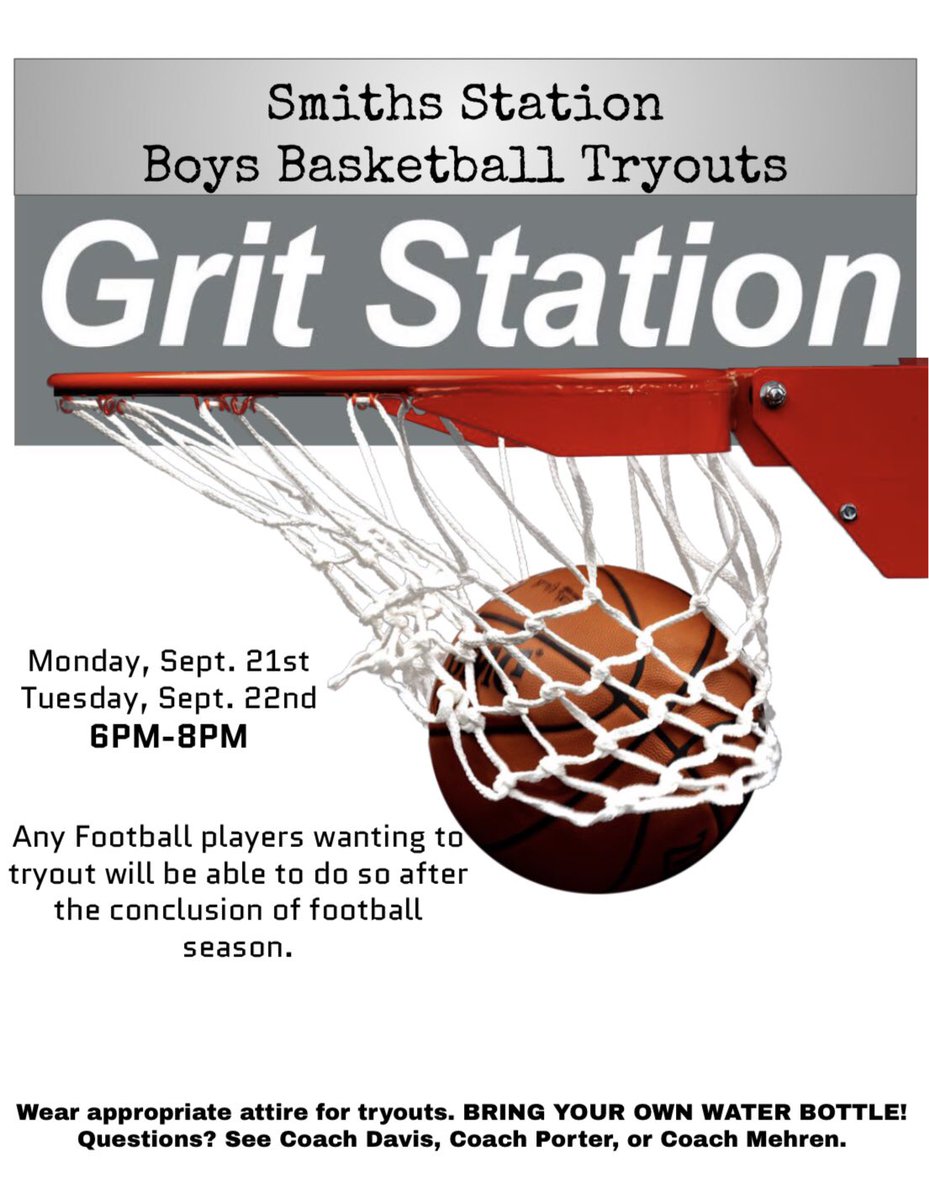 Smiths Station
Boys Basketball Tryouts

Grit Station

Monday, Sept. 21st
Tuesday, Sept. 22nd
6PM-8PM

Any Football players wanting to tryout will be able to do so after the conclusion of football season.

Wear appropriate attire for tryouts. BRING YOUR OWN WATER BOTTLE!
Questions? See Coach Davis, Coach Porter, or Coach Mehren.